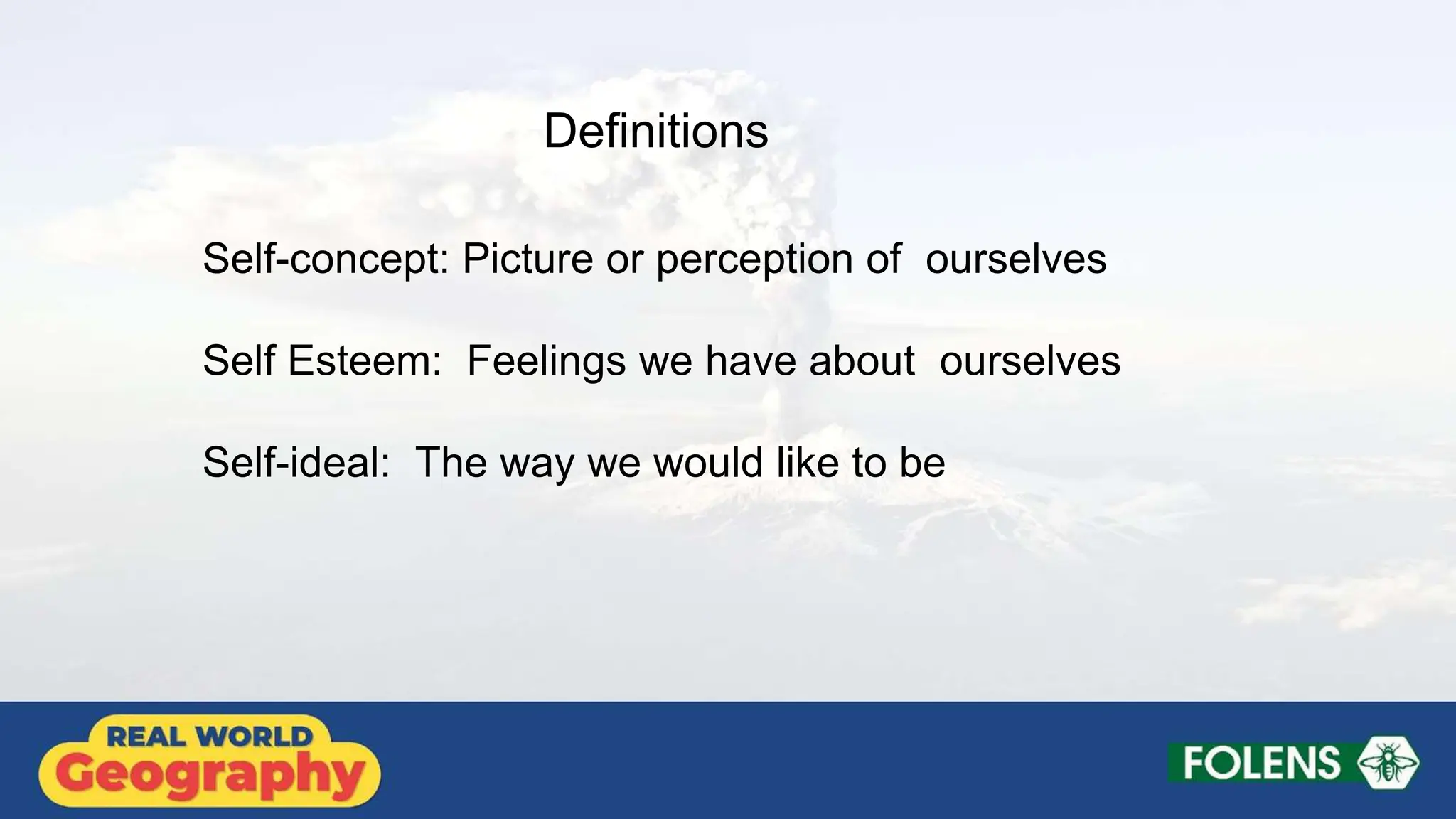 Definitions

Self-concept: Picture or perception of ourselves

Self Esteem: Feelings we have about ourselves

Self-ideal: The way we would like to be

REAL WORLD Geography

FOLENS